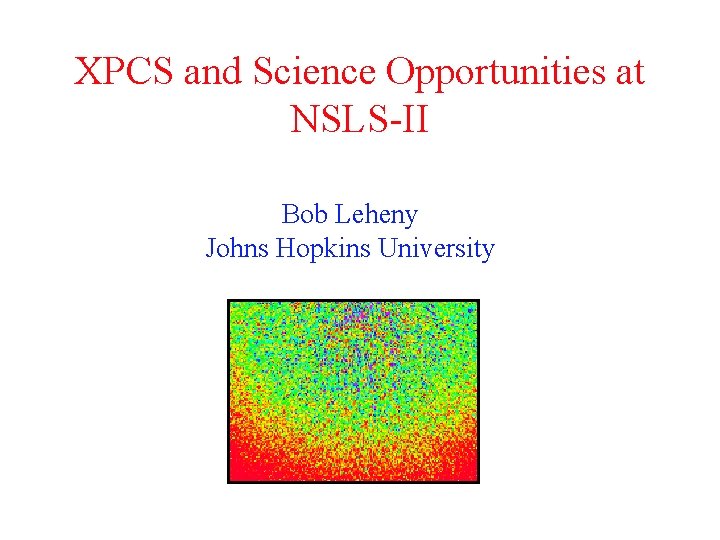 XPCS and Science Opportunities at NSLS-II

Bob Leheny
Johns Hopkins University